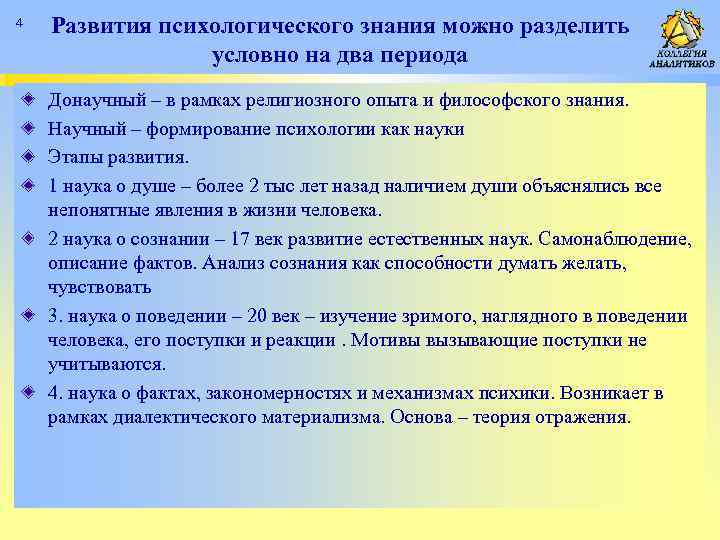 4

Развития психологического знания можно разделить условно на два периода

КОЛЛЕГИЯ АНАЛИТИКОВ

Донаучный – в рамках религиозного опыта и философского знания.

Научный – формирование психологии как науки

Этапы развития.

1 наука о душе – более 2 тыс лет назад наличием души объяснялись все непонятные явления в жизни человека.

2 наука о сознании – 17 век развитие естественных наук. Самонаблюдение, описание фактов. Анализ сознания как способности думать желать, чувствовать

3. наука о поведении – 20 век – изучение зримого, наглядного в поведении человека, его поступки и реакции . Мотивы вызывающие поступки не учитываются.

4. наука о фактах, закономерностях и механизмах психики. Возникает в рамках диалектического материализма. Основа – теория отражения.